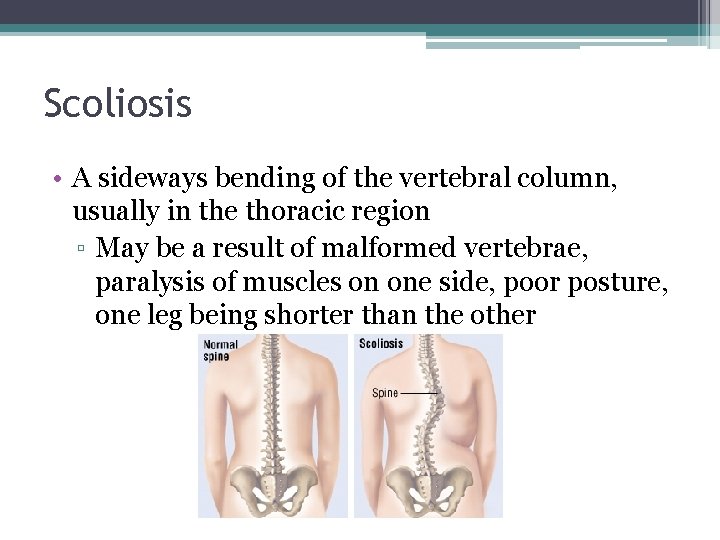 Scoliosis

• A sideways bending of the vertebral column, usually in the thoracic region
  ▫ May be a result of malformed vertebrae, paralysis of muscles on one side, poor posture, one leg being shorter than the other

Normal spine

Scoliosis

Spine